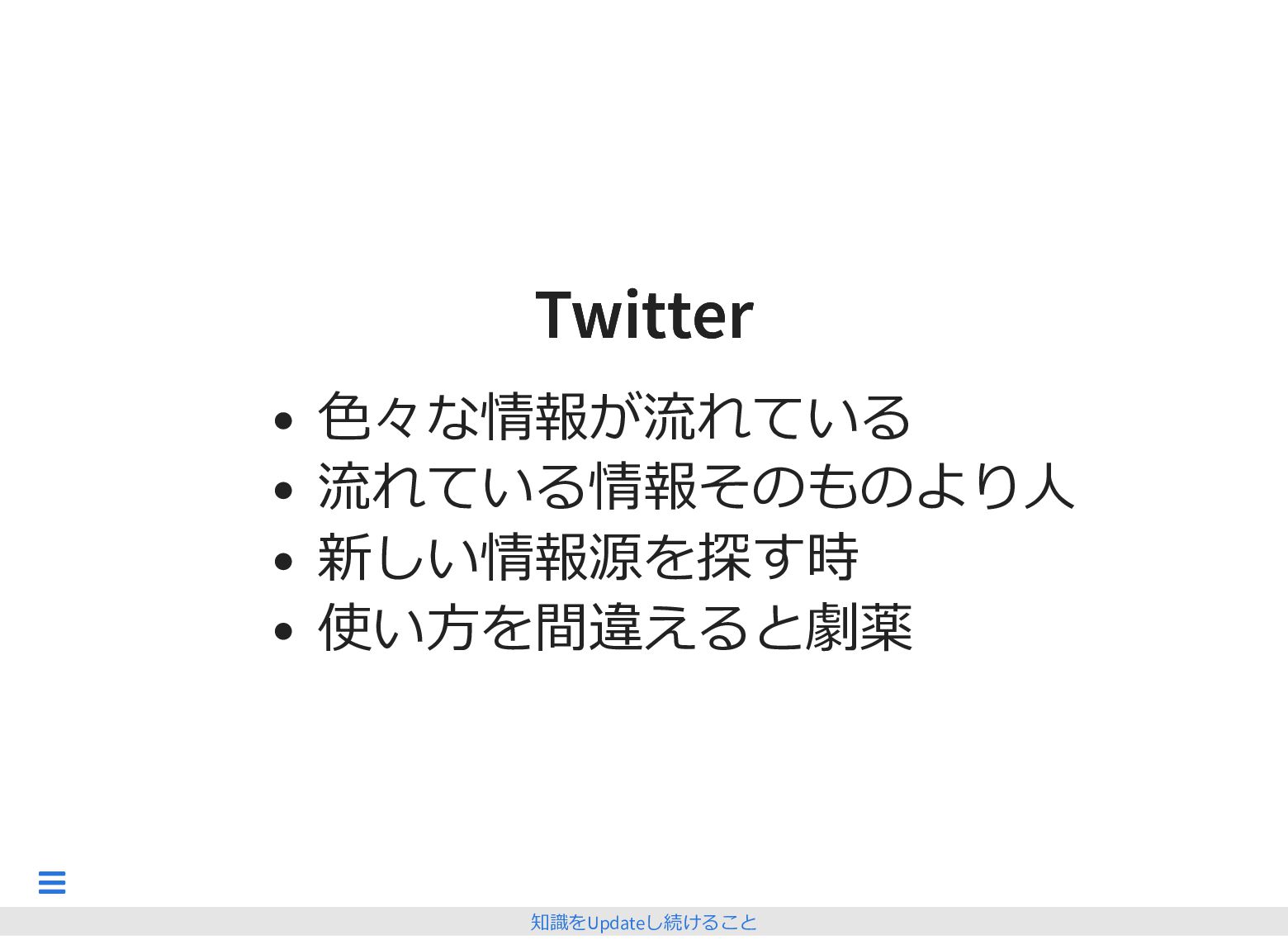 Twitter

- 色々な情報が流れている
- 流れている情報そのものより人
- 新しい情報源を探す時
- 使い方を間違えると劇薬

知識をUpdateし続けること